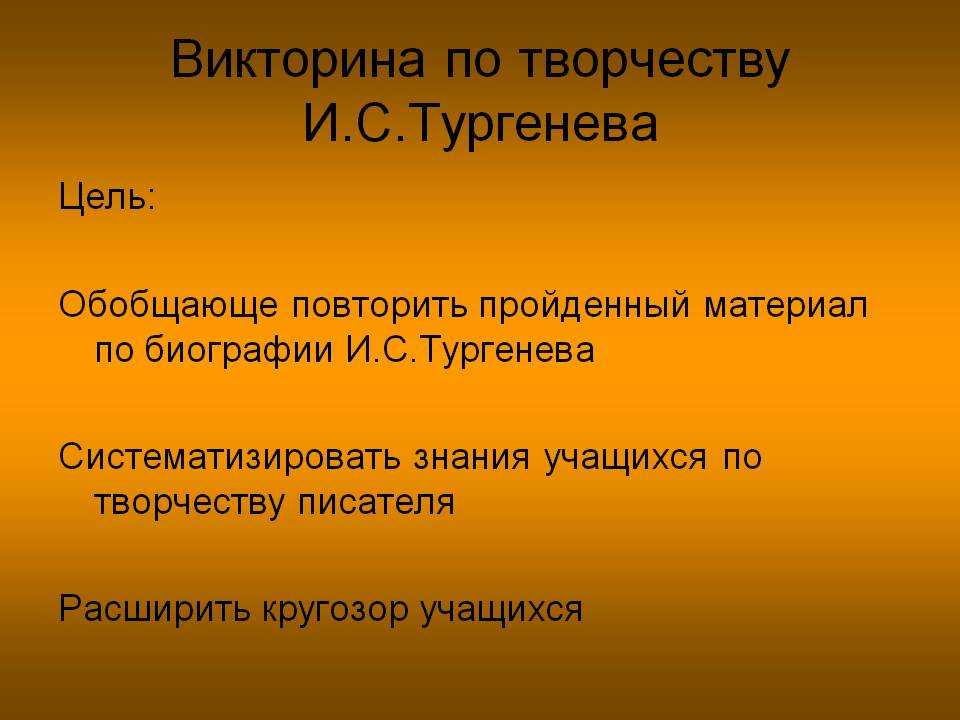 Викторина по творчеству И.С.Тургенева

Цель:

Обобщающе повторить пройденный материал по биографии И.С.Тургенева

Систематизировать знания учащихся по творчеству писателя

Расширить кругозор учащихся